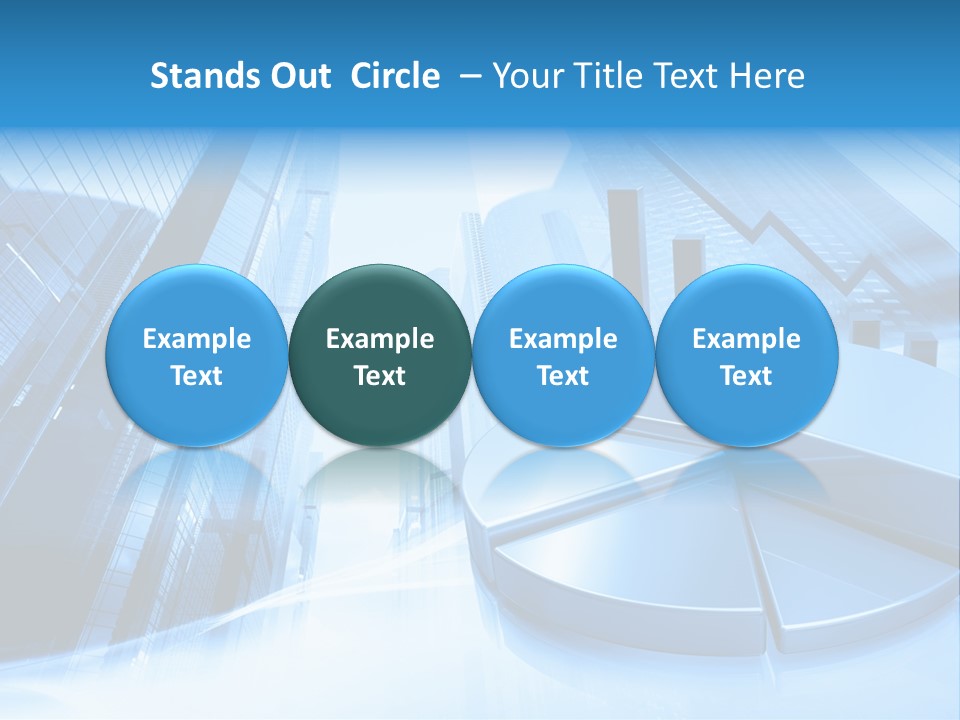 Stands Out Circle – Your Title Text Here

Example Text

Example Text

Example Text

Example Text